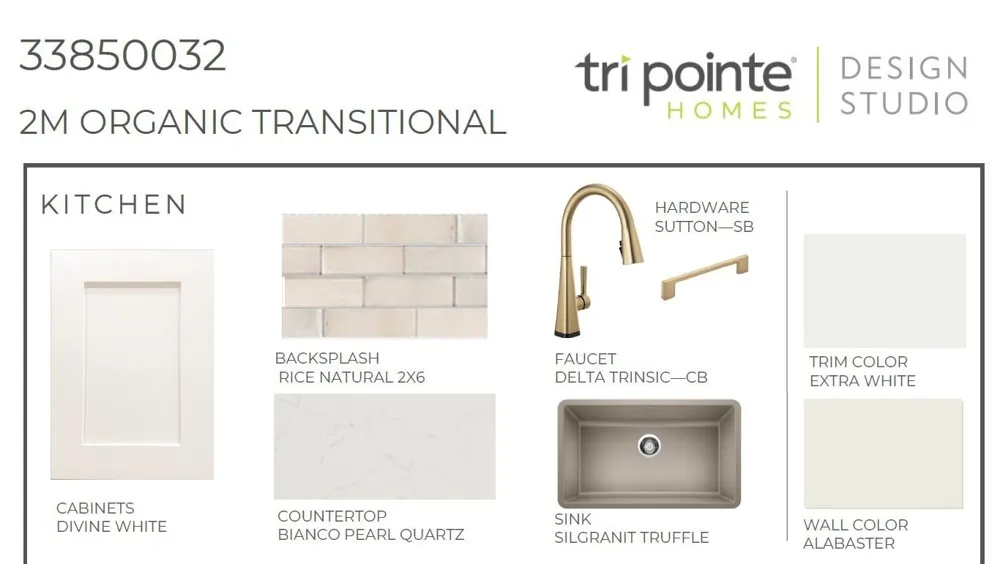 33850032

2M ORGANIC TRANSITIONAL

tri pointe® HOMES

DESIGN STUDIO

KITCHEN

CABINETS
DIVINE WHITE

BACKSPLASH
RICE NATURAL 2X6

COUNTERTOP
BIANCO PEARL QUARTZ

HARDWARE
SUTTON—SB

FAUCET
DELTA TRINSIC—CB

SINK
SILGRANIT TRUFFLE

TRIM COLOR
EXTRA WHITE

WALL COLOR
ALABASTER